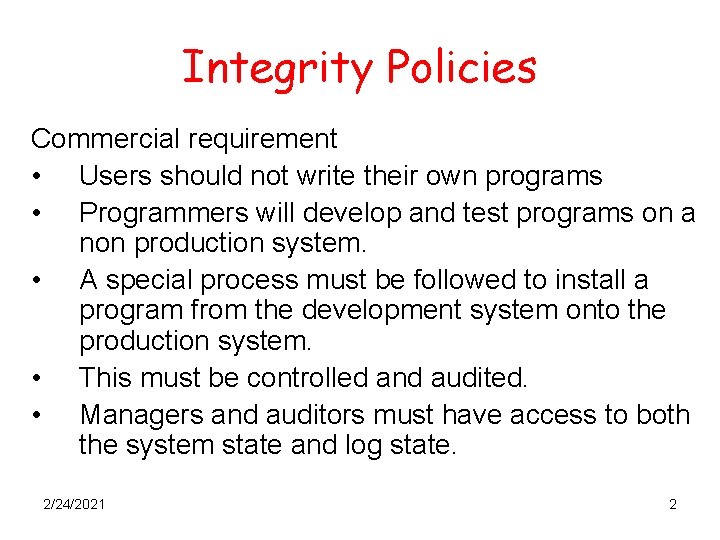 Integrity Policies

Commercial requirement

• Users should not write their own programs
• Programmers will develop and test programs on a non production system.
• A special process must be followed to install a program from the development system onto the production system.
• This must be controlled and audited.
• Managers and auditors must have access to both the system state and log state.

2/24/2021

2